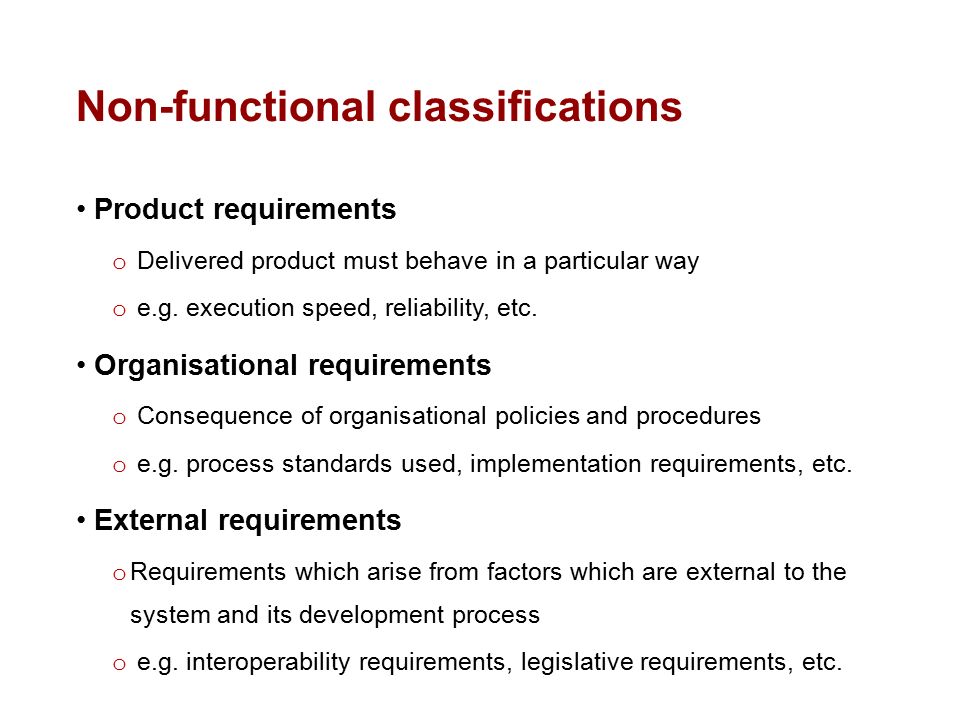 Non-functional classifications

• Product requirements

o Delivered product must behave in a particular way

o e.g. execution speed, reliability, etc.

• Organisational requirements

o Consequence of organisational policies and procedures

o e.g. process standards used, implementation requirements, etc.

• External requirements

o Requirements which arise from factors which are external to the system and its development process

o e.g. interoperability requirements, legislative requirements, etc.